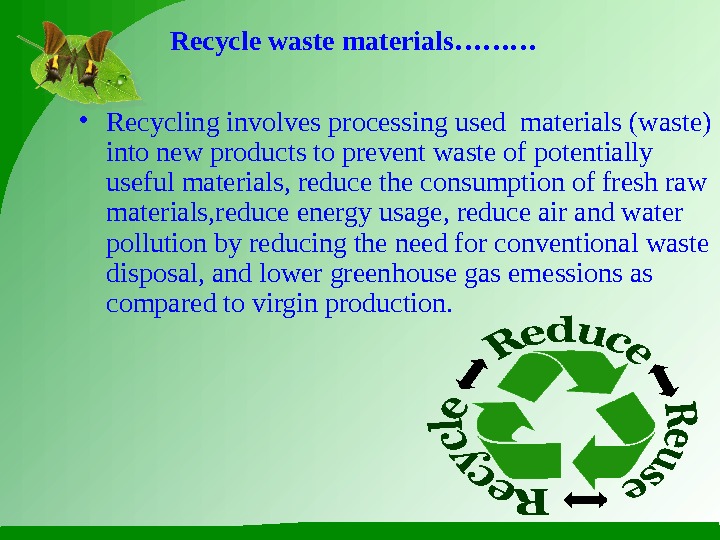 Recycle waste materials………

• Recycling involves processing used materials (waste) into new products to prevent waste of potentially useful materials, reduce the consumption of fresh raw materials,reduce energy usage, reduce air and water pollution by reducing the need for conventional waste disposal, and lower greenhouse gas emessions as compared to virgin production.

Reduce
Reuse
Recycle